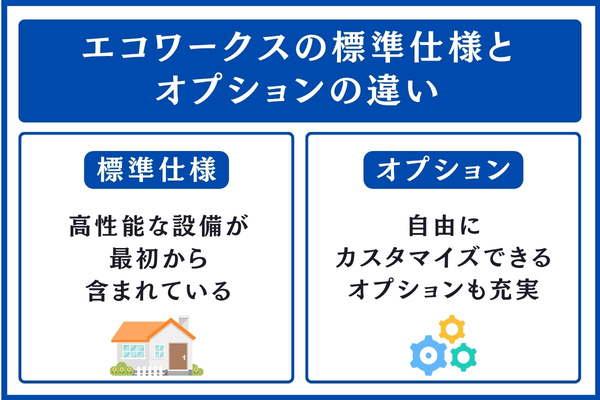 エコワークスの標準仕様とオプションの違い

標準仕様

高性能な設備が最初から含まれている

オプション

自由にカスタマイズできるオプションも充実